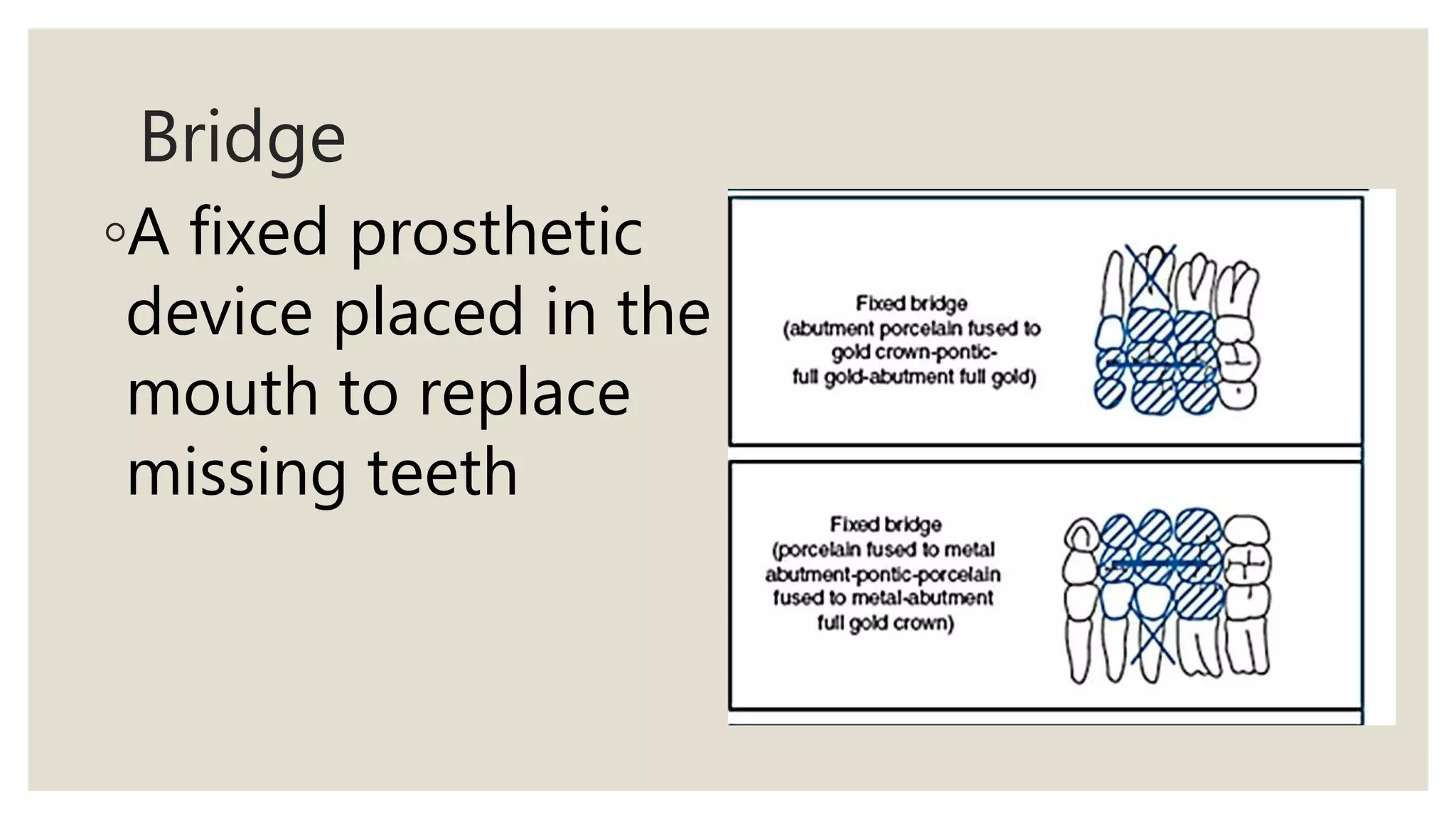 Bridge

◦A fixed prosthetic device placed in the mouth to replace missing teeth

Fixed bridge
(abutment porcelain fused to gold crown-pontic-full gold-abutment full gold)

Fixed bridge
(porcelain fused to metal abutment-pontic-porcelain fused to metal-abutment full gold crown)